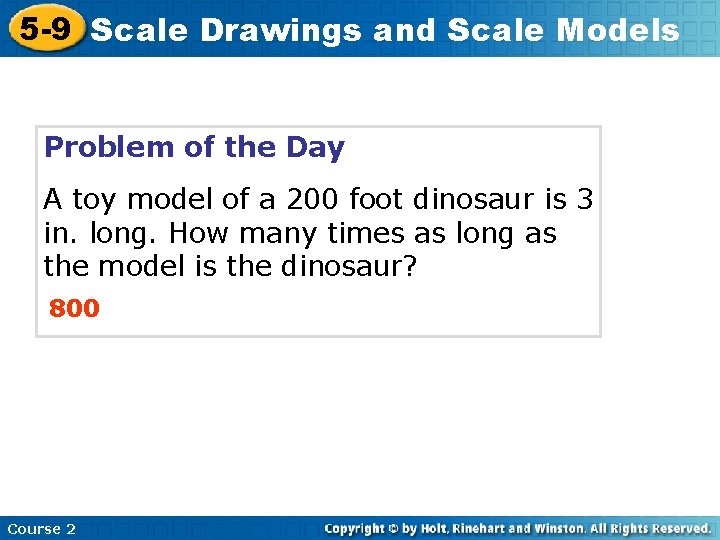 5-9 Scale Drawings and Scale Models

Problem of the Day

A toy model of a 200 foot dinosaur is 3 in. long. How many times as long as the model is the dinosaur?

800

Course 2

Copyright © by Holt, Rinehart and Winston. All Rights Reserved.